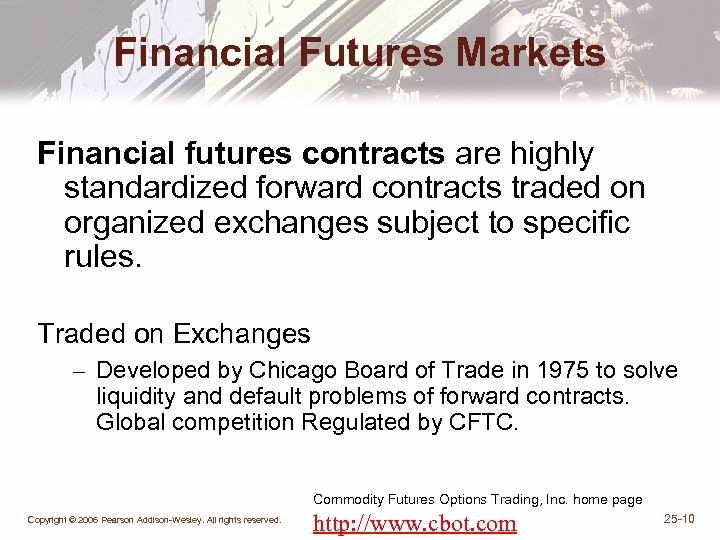 Financial Futures Markets

Financial futures contracts are highly standardized forward contracts traded on organized exchanges subject to specific rules.

Traded on Exchanges

– Developed by Chicago Board of Trade in 1975 to solve liquidity and default problems of forward contracts. Global competition Regulated by CFTC.

Commodity Futures Options Trading, Inc. home page

http://www.cbot.com

Copyright © 2006 Pearson Addison-Wesley. All rights reserved.

25-10